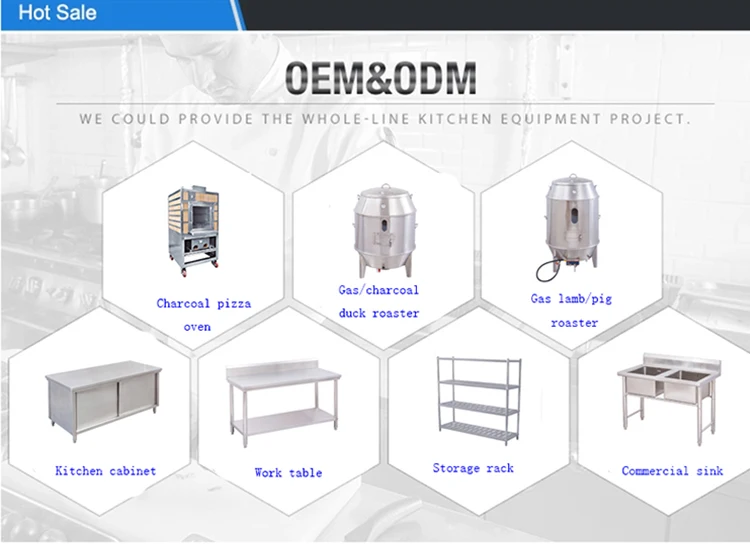 Hot Sale

OEM&ODM

WE COULD PROVIDE THE WHOLE-LINE KITCHEN EQUIPMENT PROJECT.

Charcoal pizza oven

Gas/charcoal duck roaster

Gas lamb/pig roaster

Kitchen cabinet

Work table

Storage rack

Commercial sink